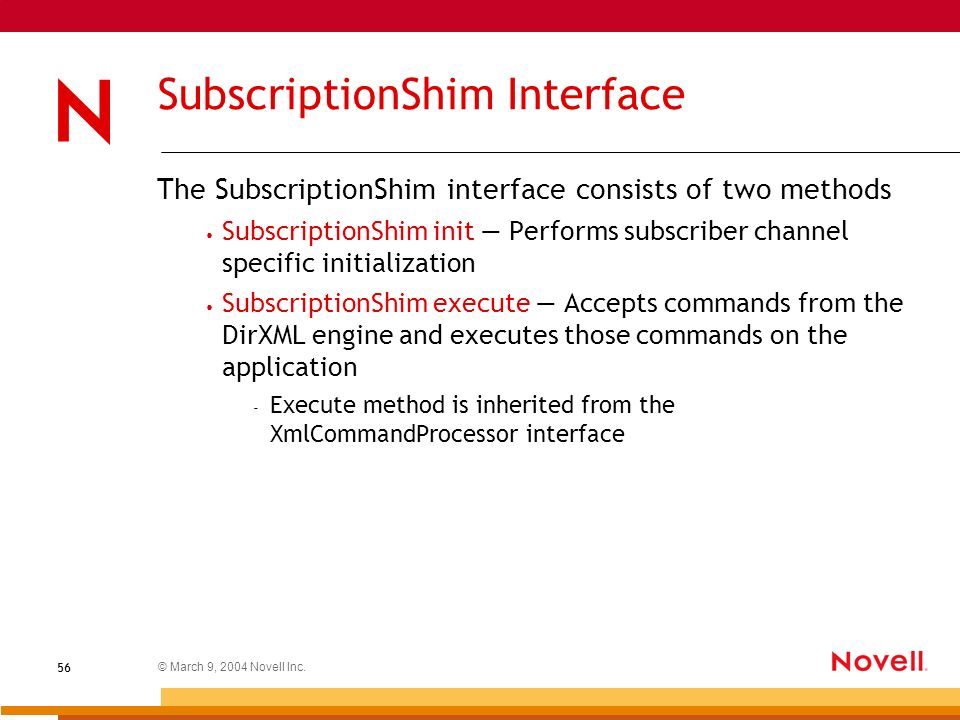 N

SubscriptionShim Interface

The SubscriptionShim interface consists of two methods

• SubscriptionShim init — Performs subscriber channel specific initialization

• SubscriptionShim execute — Accepts commands from the DirXML engine and executes those commands on the application

- Execute method is inherited from the XmlCommandProcessor interface

56

© March 9, 2004 Novell Inc.

Novell.